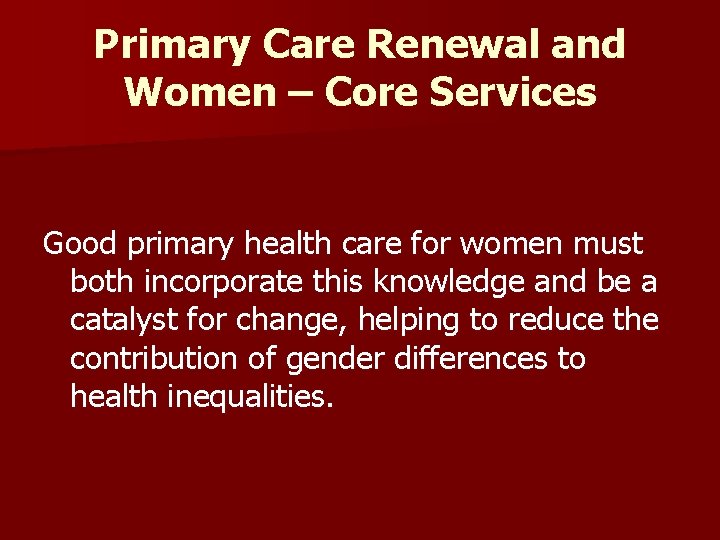 Primary Care Renewal and Women – Core Services

Good primary health care for women must both incorporate this knowledge and be a catalyst for change, helping to reduce the contribution of gender differences to health inequalities.